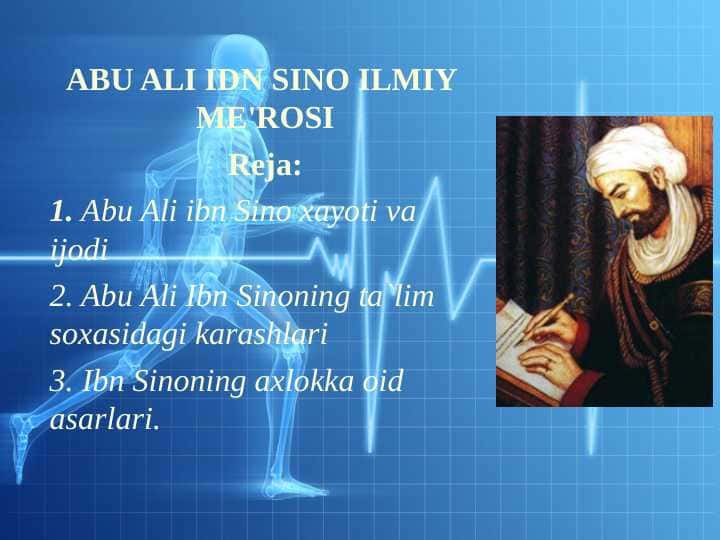 ABU ALI IDN SINO ILMIY ME'ROSI

Reja:

1. Abu Ali ibn Sino xayoti va ijodi

2. Abu Ali Ibn Sinoning ta`lim soxasidagi karashlari

3. Ibn Sinoning axlokka oid asarlari.